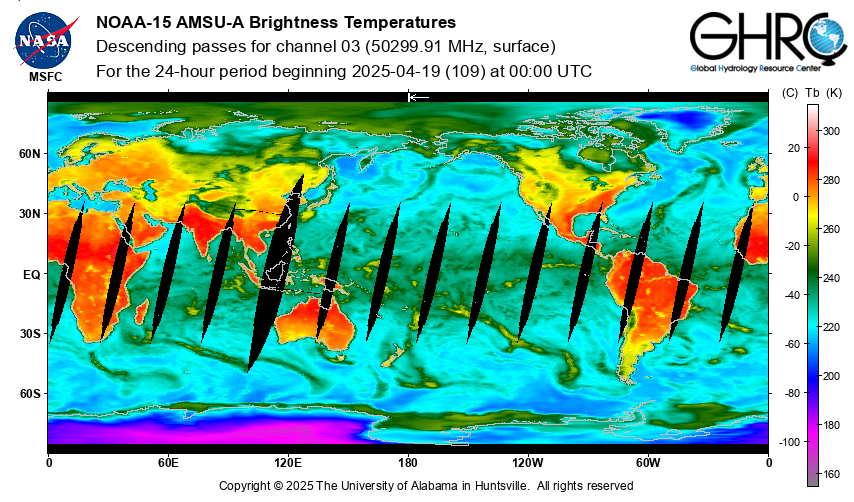 NASA
MSFC

NOAA-15 AMSU-A Brightness Temperatures
Descending passes for channel 03 (50299.91 MHz, surface)
For the 24-hour period beginning 2025-04-19 (109) at 00:00 UTC

GHRC
Global Hydrology Resource Center

60N
30N
EQ
30S
60S

0
60E
120E
180
120W
60W
0

(C) Tb (K)
20
0
-20
-40
-60
-80
-100
300
280
260
240
220
200
180
160

Copyright © 2025 The University of Alabama in Huntsville. All rights reserved